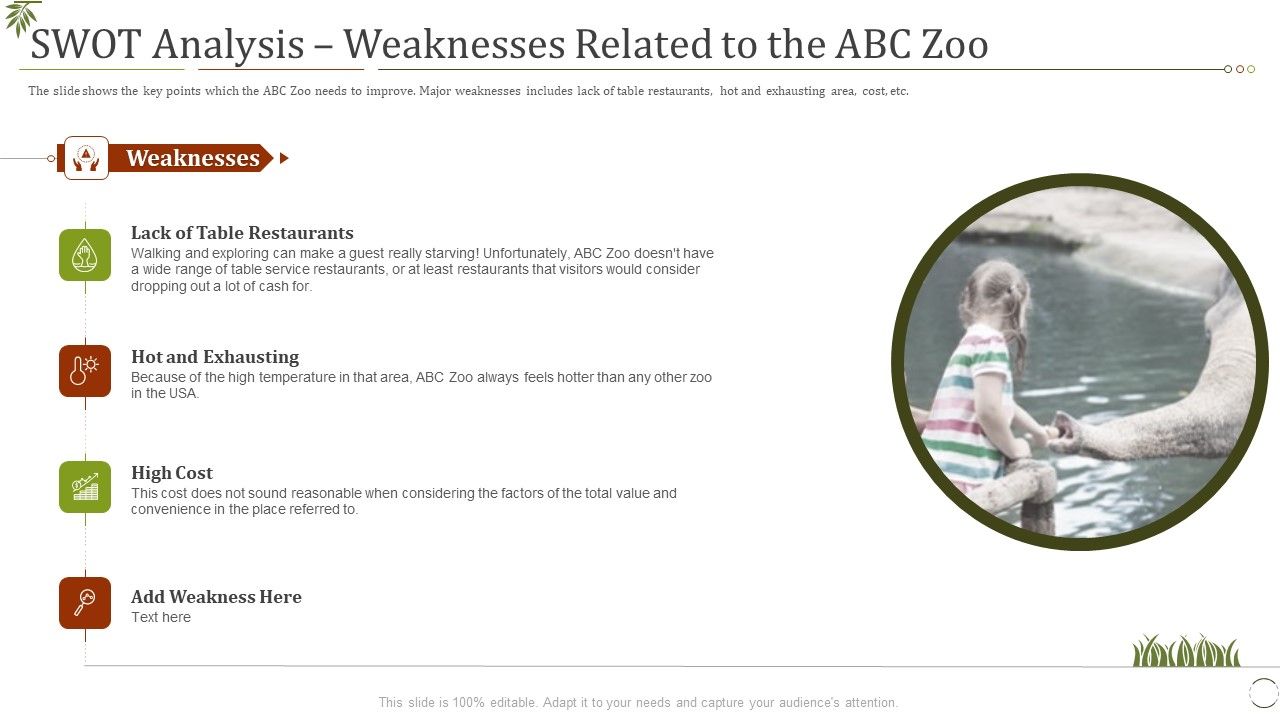 SWOT Analysis – Weaknesses Related to the ABC Zoo

The slide shows the key points which the ABC Zoo needs to improve. Major weaknesses includes lack of table restaurants, hot and exhausting area, cost, etc.

Weaknesses

Lack of Table Restaurants
Walking and exploring can make a guest really starving! Unfortunately, ABC Zoo doesn't have a wide range of table service restaurants, or at least restaurants that visitors would consider dropping out a lot of cash for.

Hot and Exhausting
Because of the high temperature in that area, ABC Zoo always feels hotter than any other zoo in the USA.

High Cost
This cost does not sound reasonable when considering the factors of the total value and convenience in the place referred to.

Add Weakness Here
Text here

This slide is 100% editable. Adapt it to your needs and capture your audience's attention.